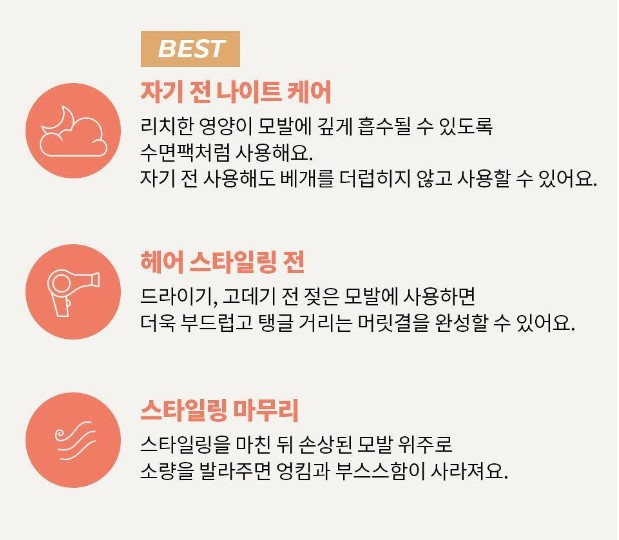 BEST

자기 전 나이트 케어

리치한 영양이 모발에 깊게 흡수될 수 있도록
수면팩처럼 사용해요.
자기 전 사용해도 베개를 더럽히지 않고 사용할 수 있어요.

헤어 스타일링 전

드라이기, 고데기 전 젖은 모발에 사용하면
더욱 부드럽고 탱글 거리는 머릿결을 완성할 수 있어요.

스타일링 마무리

스타일링을 마친 뒤 손상된 모발 위주로
소량을 발라주면 엉킴과 부스스함이 사라져요.